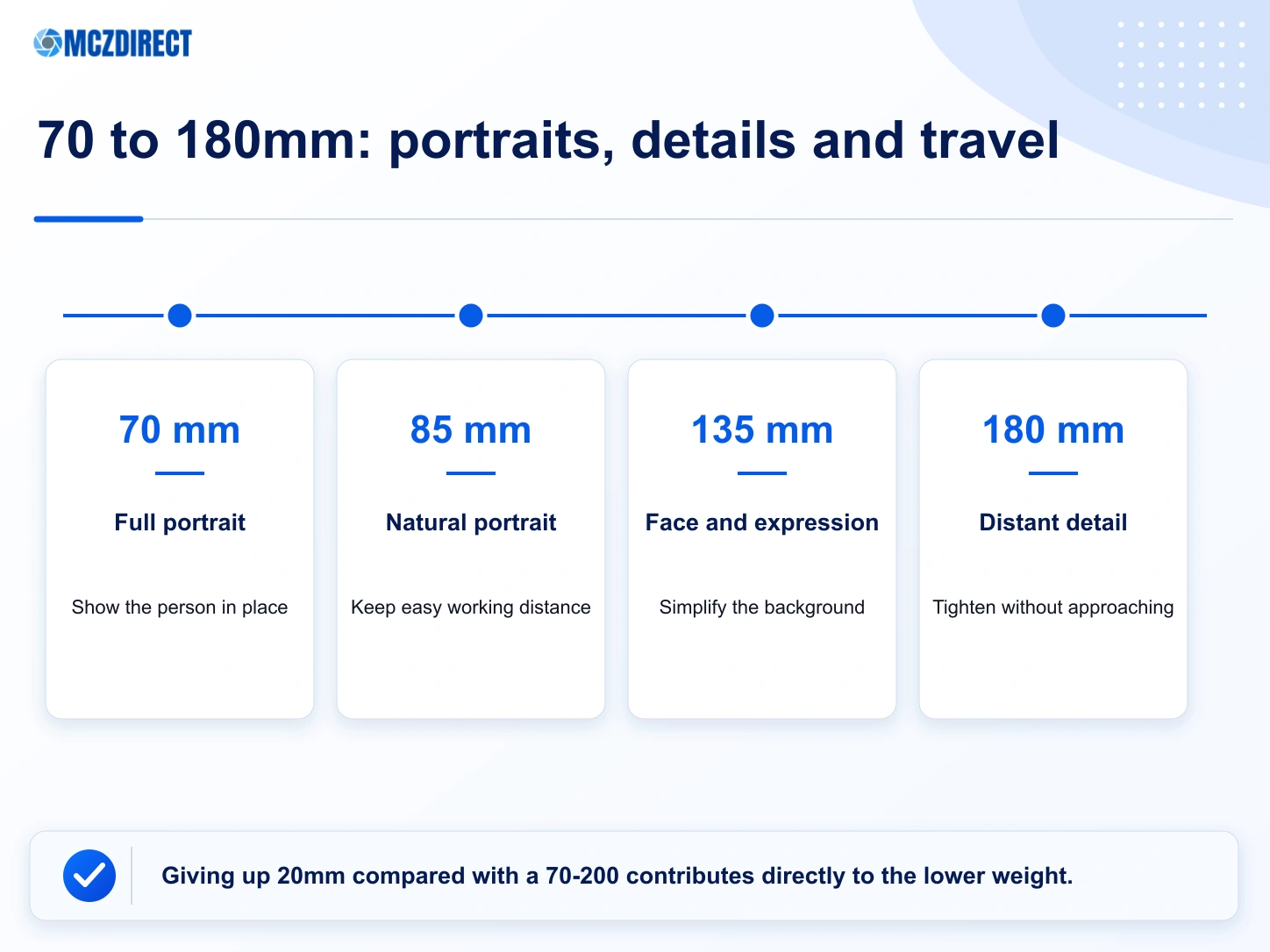 MCZDIRECT

70 to 180mm: portraits, details and travel

70 mm

Full portrait

Show the person in place

85 mm

Natural portrait

Keep easy working distance

135 mm

Face and expression

Simplify the background

180 mm

Distant detail

Tighten without approaching

Giving up 20mm compared with a 70-200 contributes directly to the lower weight.